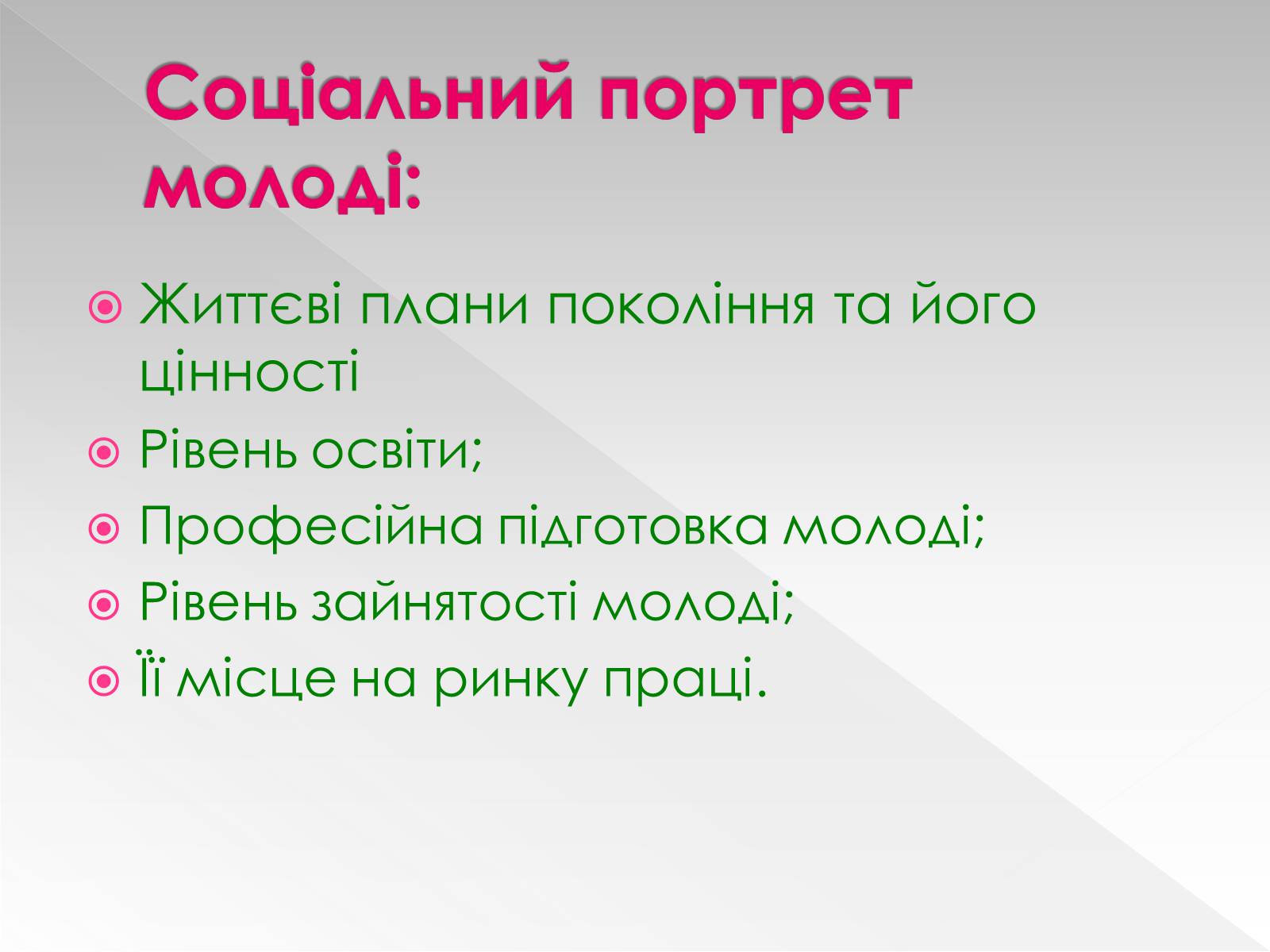 Соціальний портрет молоді:

Життєві плани покоління та його цінності

Рівень освіти;

Професійна підготовка молоді;

Рівень зайнятості молоді;

Її місце на ринку праці.